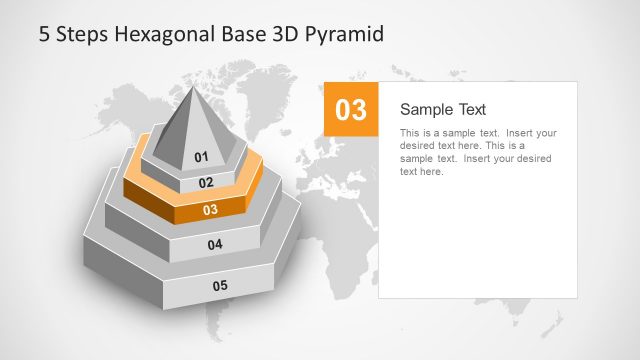 5 Steps Hexagonal Base 3D Pyramid

01

02

03

04

05

03

Sample Text

This is a sample text. Insert your desired text here. This is a sample text. Insert your desired text here.